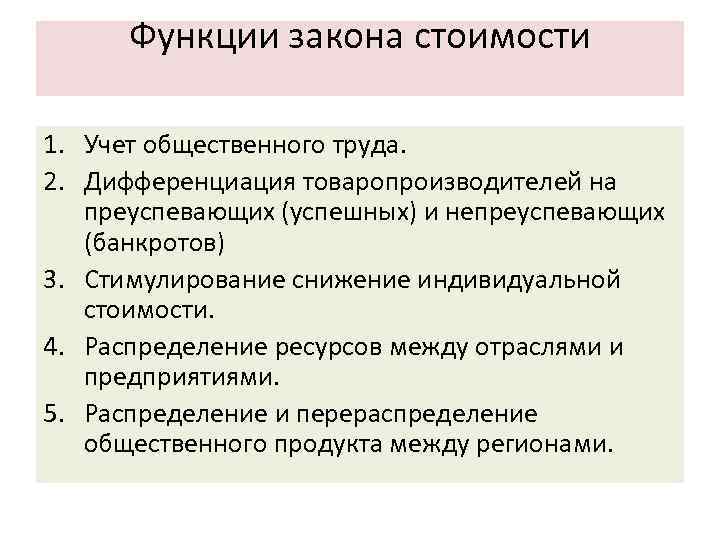 Функции закона стоимости

1. Учет общественного труда.
2. Дифференциация товаропроизводителей на преуспевающих (успешных) и непреуспевающих (банкротов)
3. Стимулирование снижение индивидуальной стоимости.
4. Распределение ресурсов между отраслями и предприятиями.
5. Распределение и перераспределение общественного продукта между регионами.